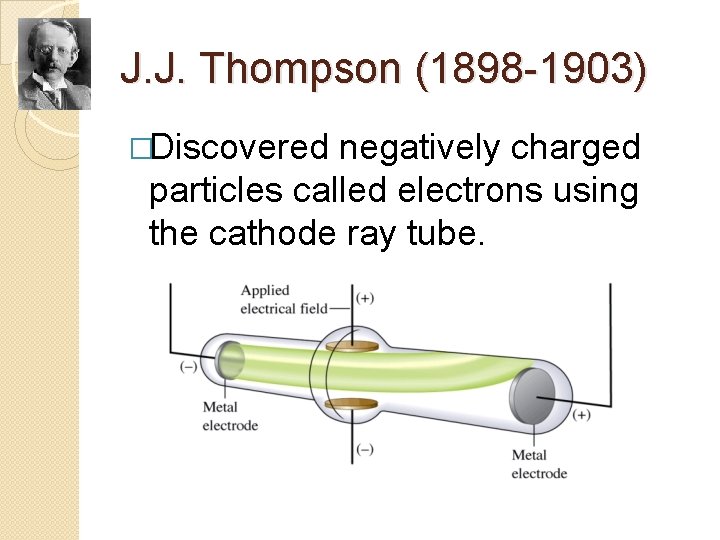 J.J. Thompson (1898-1903)

□Discovered negatively charged particles called electrons using the cathode ray tube.

Applied electrical field

(+)

(–)

Metal electrode

(–)

(+)

Metal electrode